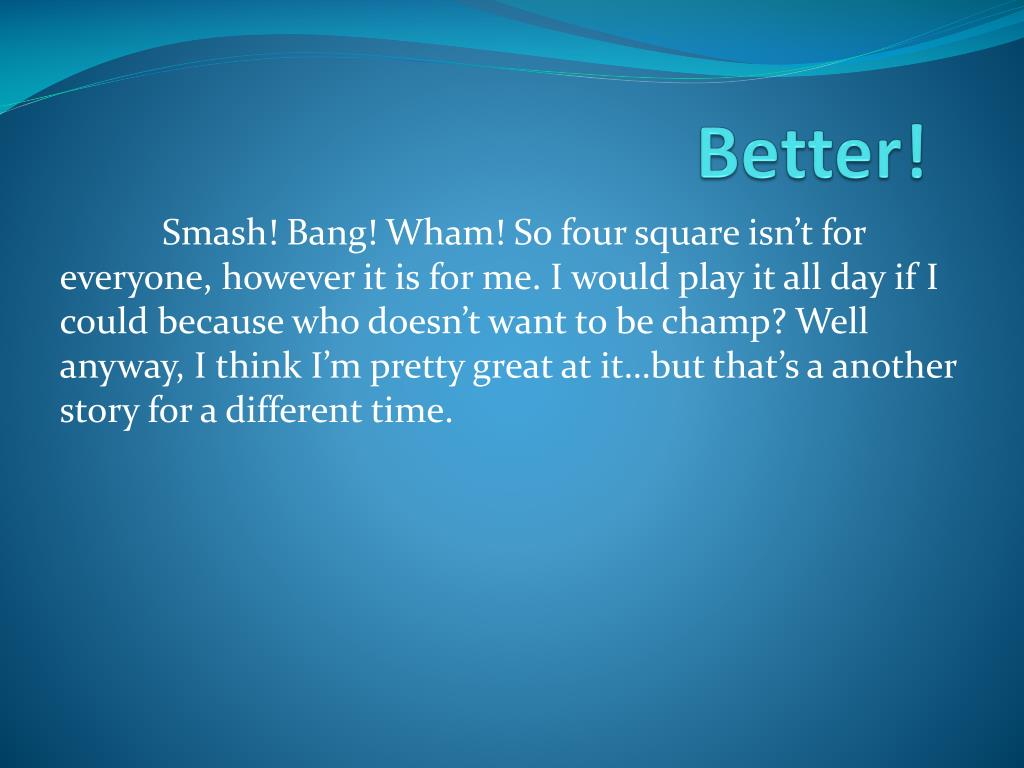 Better!

Smash! Bang! Wham! So four square isn’t for everyone, however it is for me. I would play it all day if I could because who doesn’t want to be champ? Well anyway, I think I’m pretty great at it…but that’s a another story for a different time.